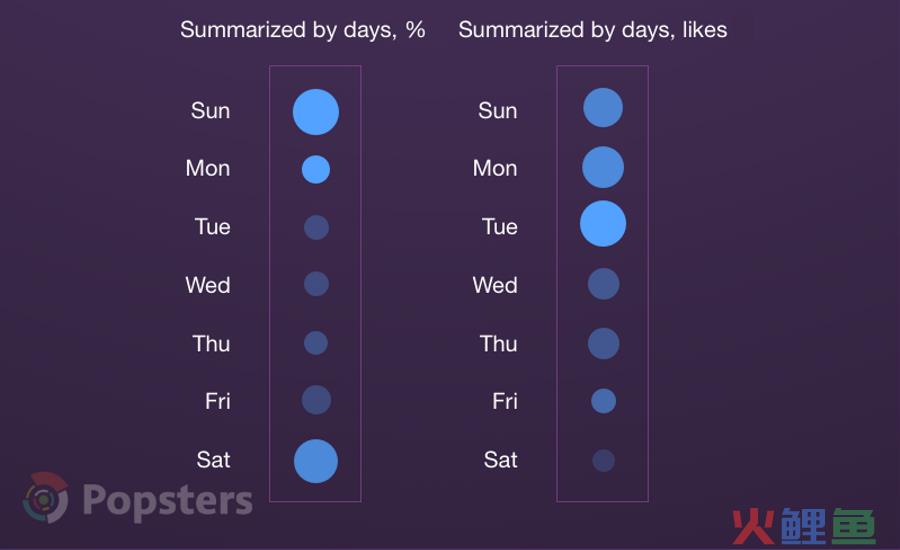 Summarized by days, %

Sun
Mon
Tue
Wed
Thu
Fri
Sat

Summarized by days, likes

Sun
Mon
Tue
Wed
Thu
Fri
Sat

Popsters

火鲤鱼